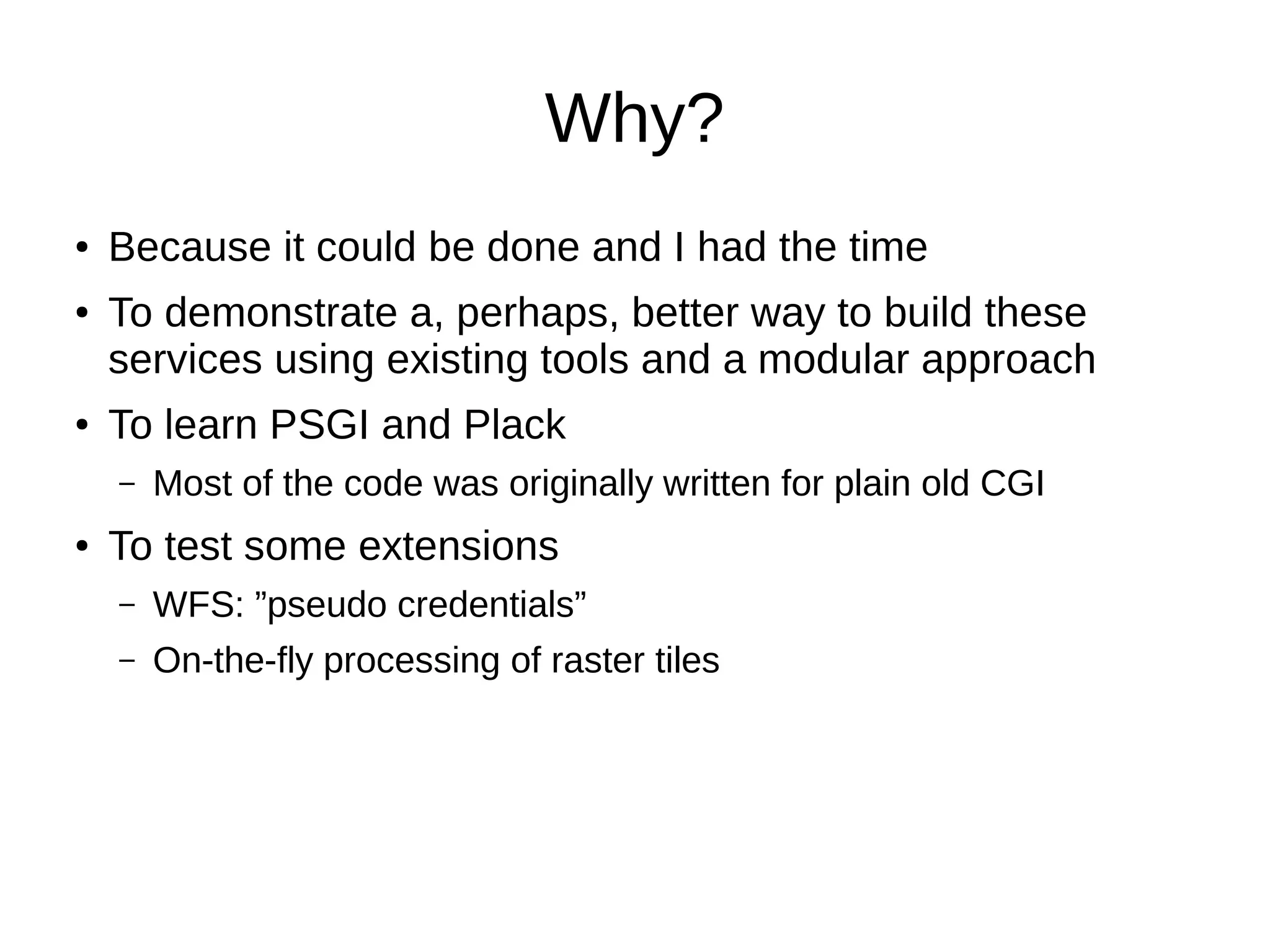 Why?

• Because it could be done and I had the time

• To demonstrate a, perhaps, better way to build these services using existing tools and a modular approach

• To learn PSGI and Plack

– Most of the code was originally written for plain old CGI

• To test some extensions

– WFS: ”pseudo credentials”

– On-the-fly processing of raster tiles